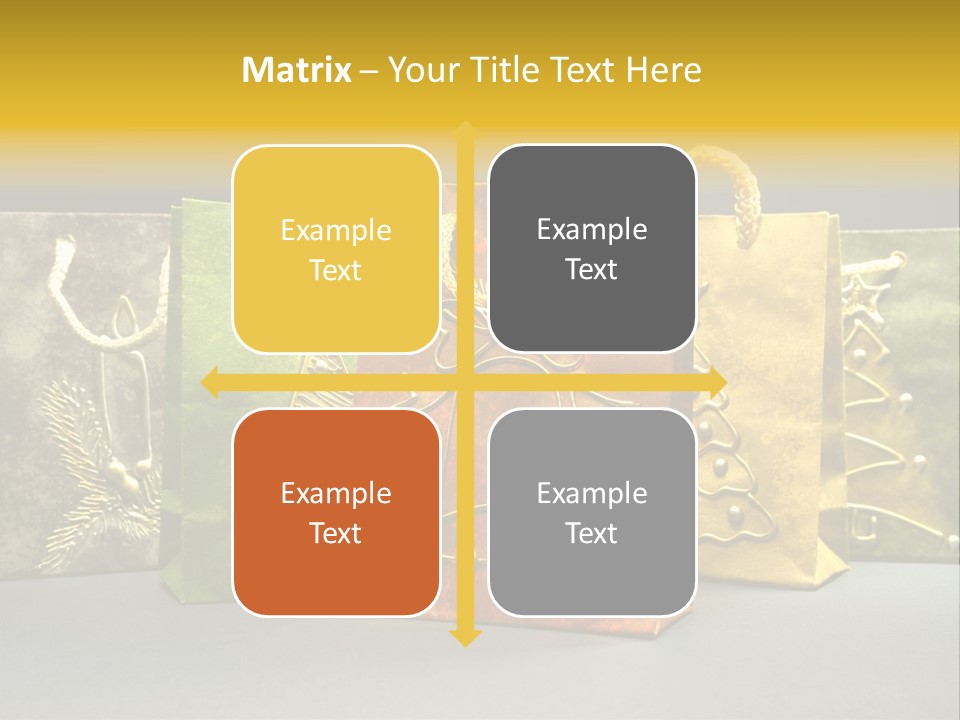 Matrix – Your Title Text Here

Example Text

Example Text

Example Text

Example Text